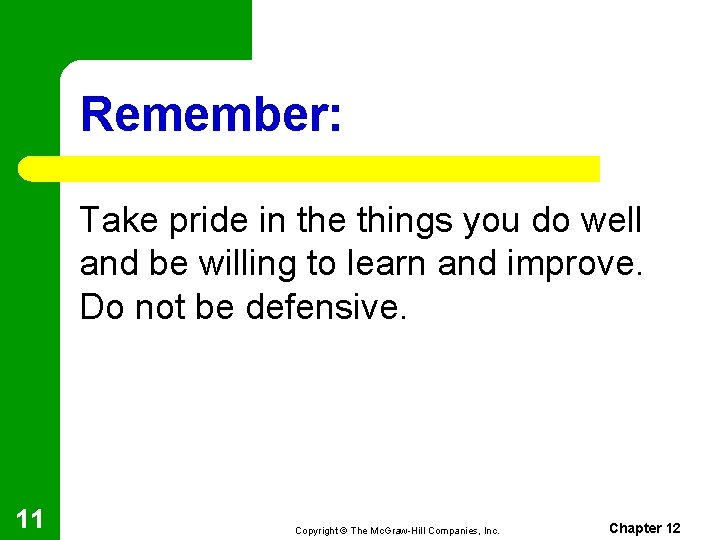 Remember:

Take pride in the things you do well and be willing to learn and improve. Do not be defensive.

11

Copyright © The McGraw-Hill Companies, Inc.

Chapter 12